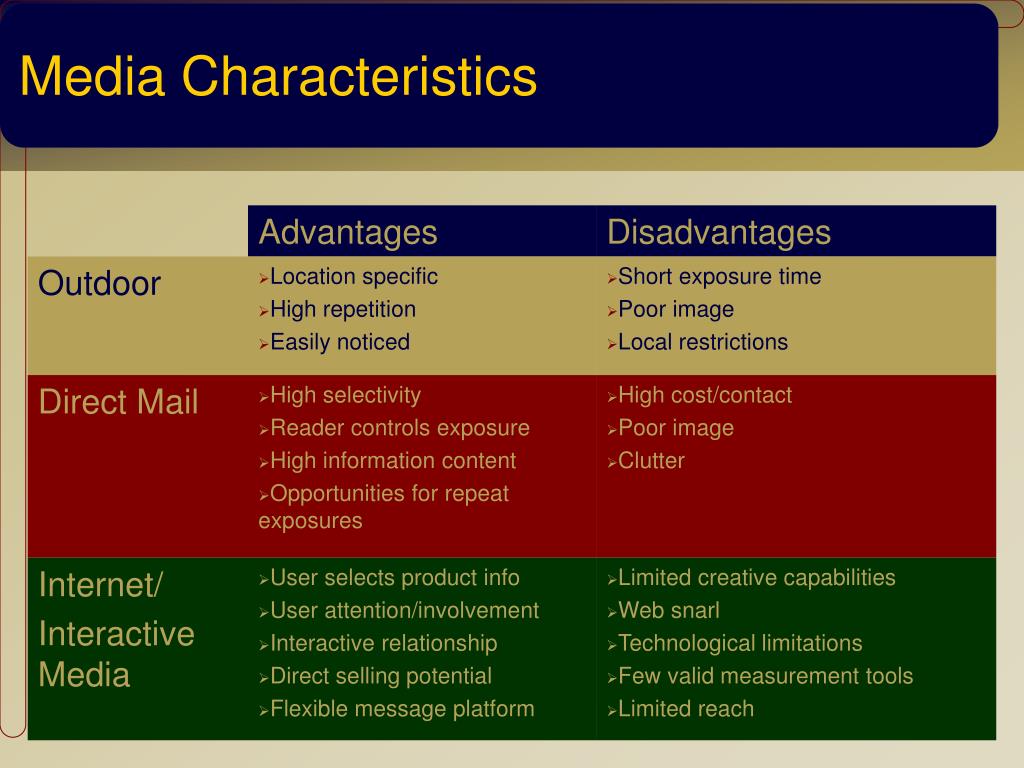 Media Characteristics

| | Advantages | Disadvantages |
|---|---|---|
| Outdoor | ➢Location specific ➢High repetition ➢Easily noticed | ➢Short exposure time ➢Poor image ➢Local restrictions |
| Direct Mail | ➢High selectivity ➢Reader controls exposure ➢High information content ➢Opportunities for repeat exposures | ➢High cost/contact ➢Poor image ➢Clutter |
| Internet/ Interactive Media | ➢User selects product info ➢User attention/involvement ➢Interactive relationship ➢Direct selling potential ➢Flexible message platform | ➢Limited creative capabilities ➢Web snarl ➢Technological limitations ➢Few valid measurement tools ➢Limited reach |